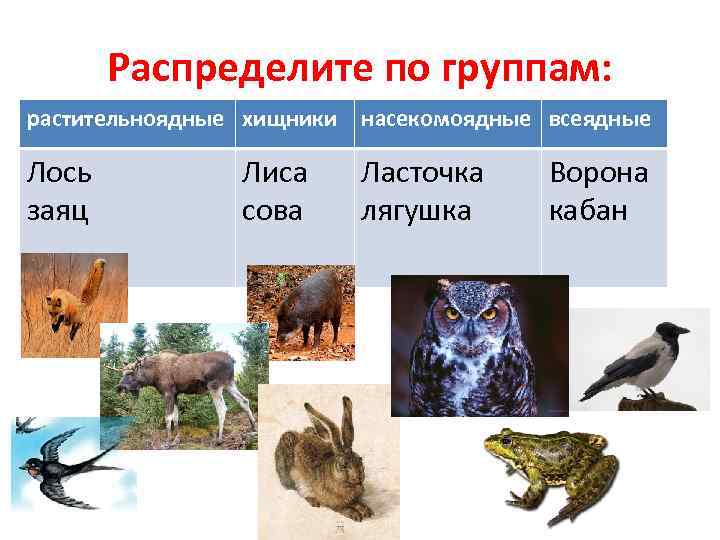 Распределите по группам:

| растительноядные | хищники | насекомоядные | всеядные |
|---|---|---|---|
| Лось заяц | Лиса сова | Ласточка лягушка | Ворона кабан |